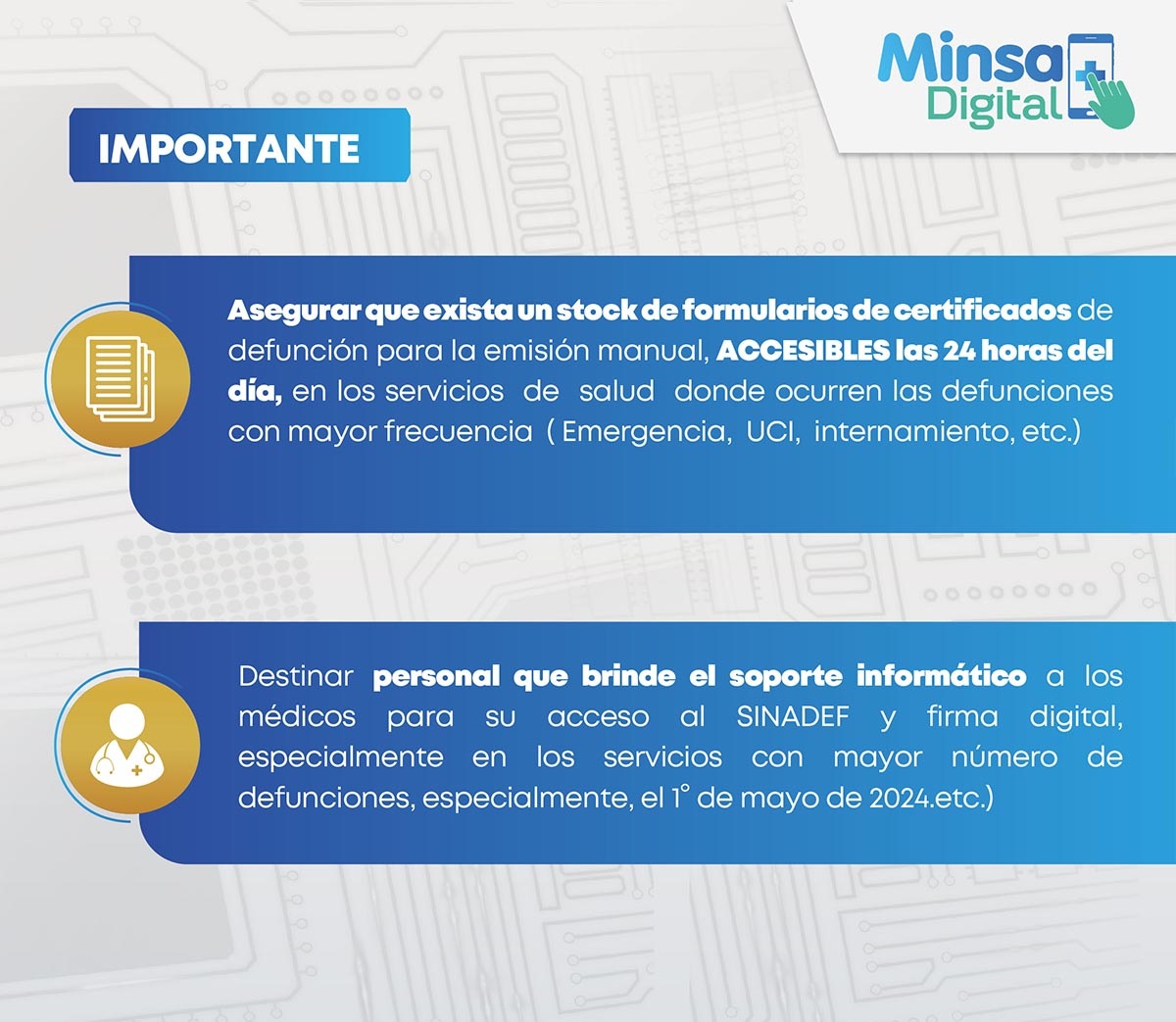 Minsa Digital

IMPORTANTE

Asegurar que exista un stock de formularios de certificados de defunción para la emisión manual, ACCESIBLES las 24 horas del día, en los servicios de salud donde ocurren las defunciones con mayor frecuencia ( Emergencia, UCI, internamiento, etc.)

Destinar personal que brinde el soporte informático a los médicos para su acceso al SINADEF y firma digital, especialmente en los servicios con mayor número de defunciones, especialmente, el 1° de mayo de 2024.etc.)